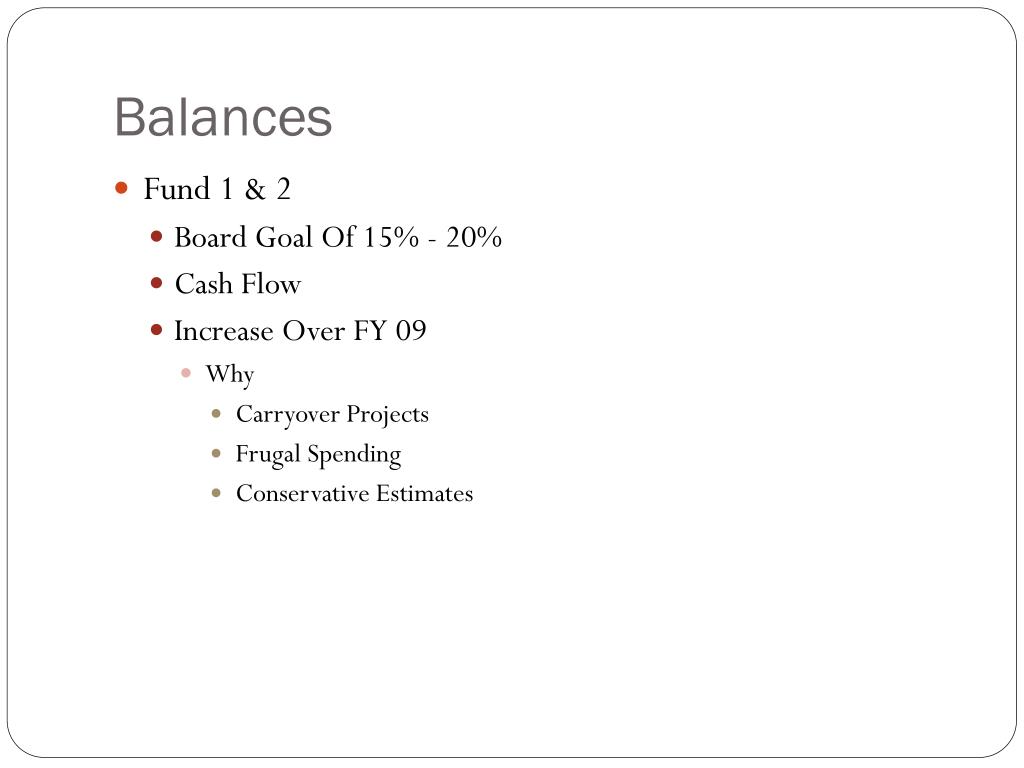 Balances

- Fund 1 & 2
  - Board Goal Of 15% - 20%
  - Cash Flow
  - Increase Over FY 09
    - Why
      - Carryover Projects
      - Frugal Spending
      - Conservative Estimates